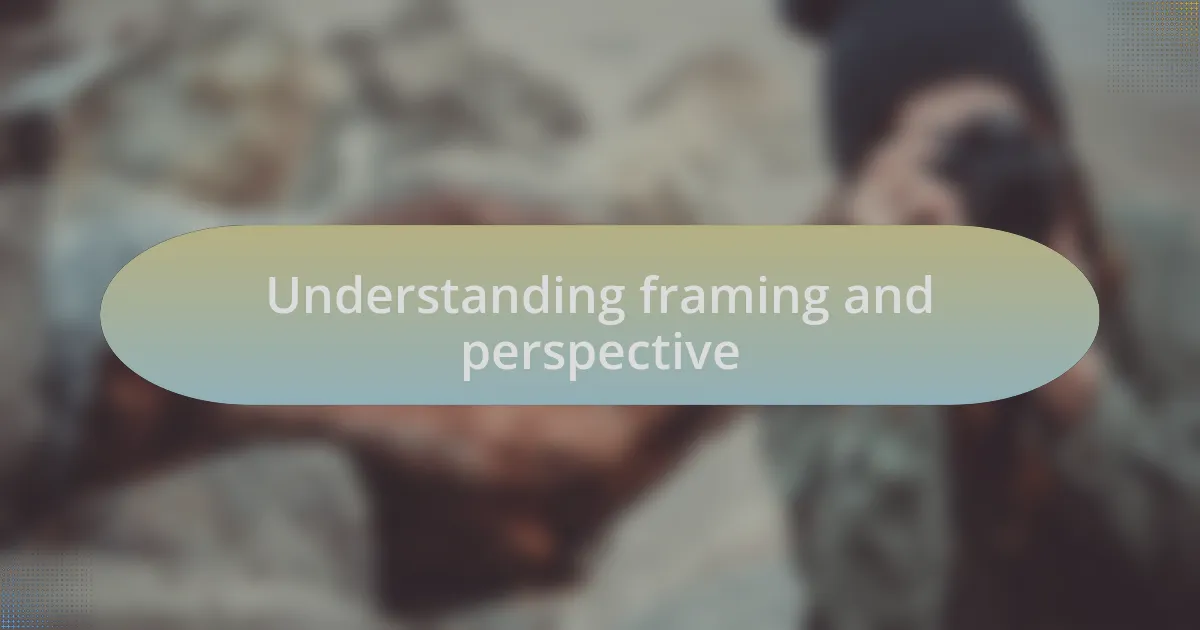 Understanding framing and perspective